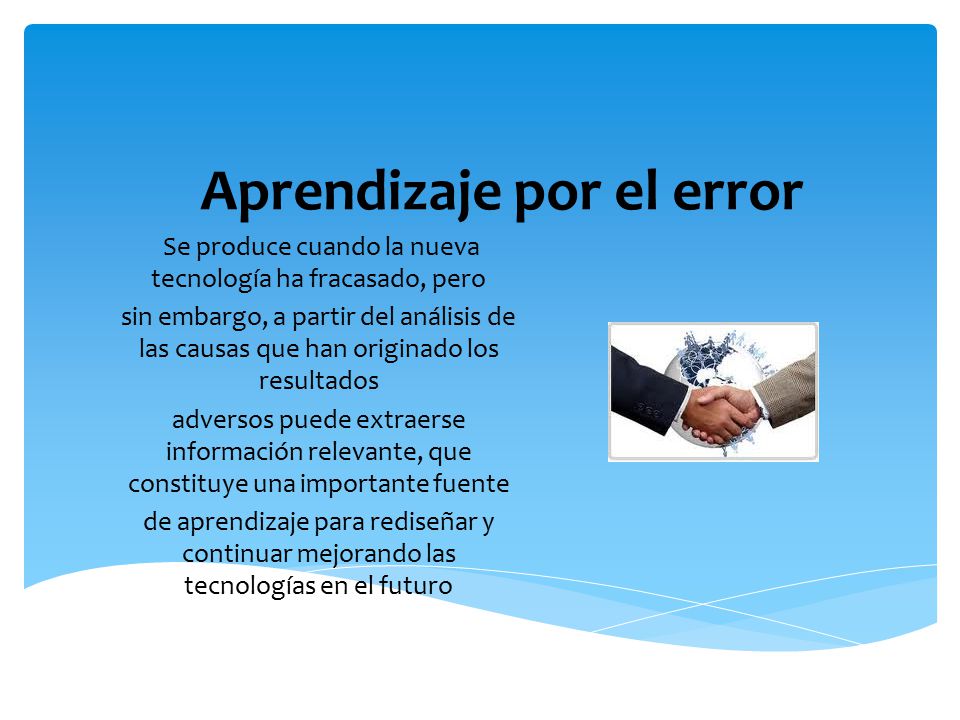 Aprendizaje por el error

Se produce cuando la nueva tecnología ha fracasado, pero

sin embargo, a partir del análisis de las causas que han originado los resultados

adversos puede extraerse información relevante, que constituye una importante fuente

de aprendizaje para rediseñar y continuar mejorando las tecnologías en el futuro